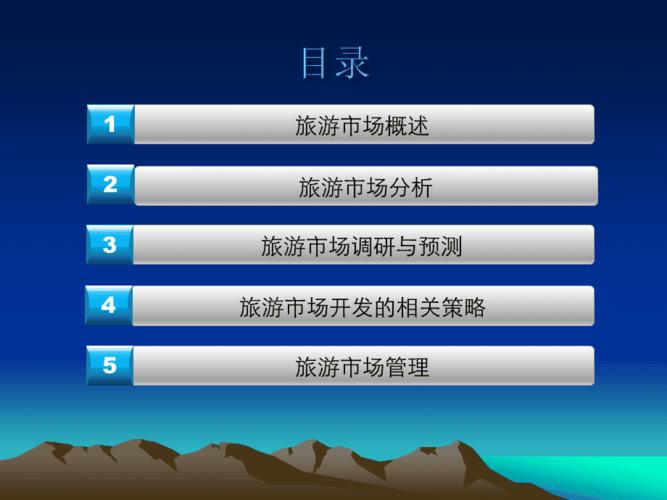 目录

1 旅游市场概述

2 旅游市场分析

3 旅游市场调研与预测

4 旅游市场开发的相关策略

5 旅游市场管理